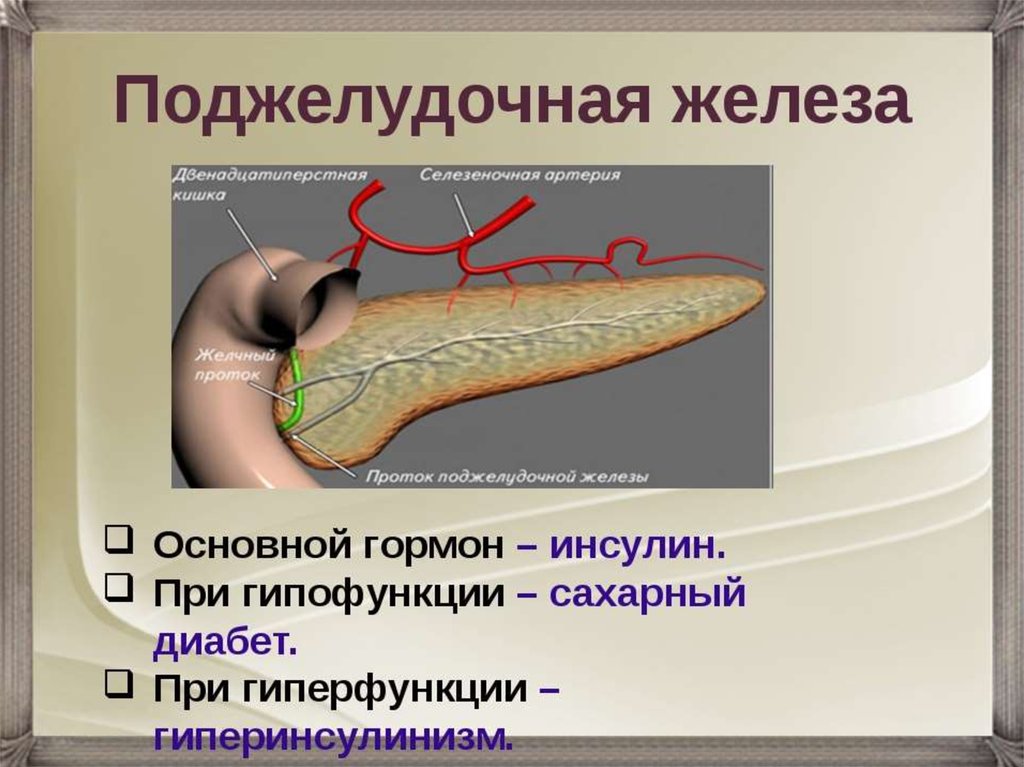 Поджелудочная железа

Двенадцатиперстная кишка

Селезеночная артерия

Желчный проток

Проток поджелудочной железы

❑ Основной гормон – инсулин.
❑ При гипофункции – сахарный диабет.
❑ При гиперфункции – гиперинсулинизм.